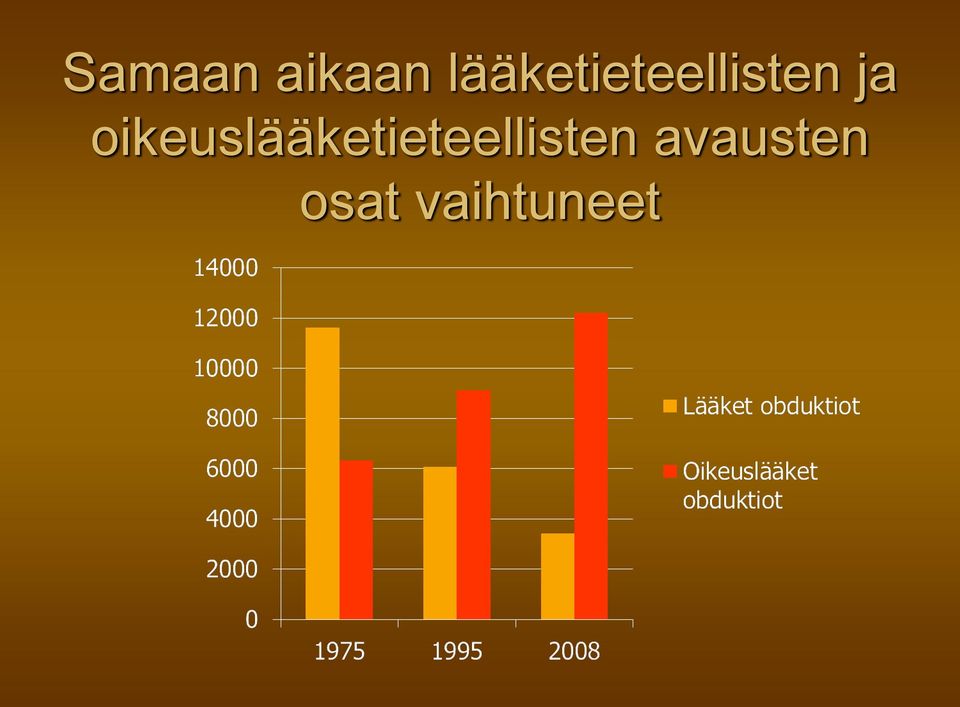 Samaan aikaan lääketieteellisten ja oikeuslääketieteellisten avausten osat vaihtuneet

14000
12000
10000
8000
6000
4000
2000
0

1975
1995
2008

Lääket obduktiot
Oikeuslääket obduktiot